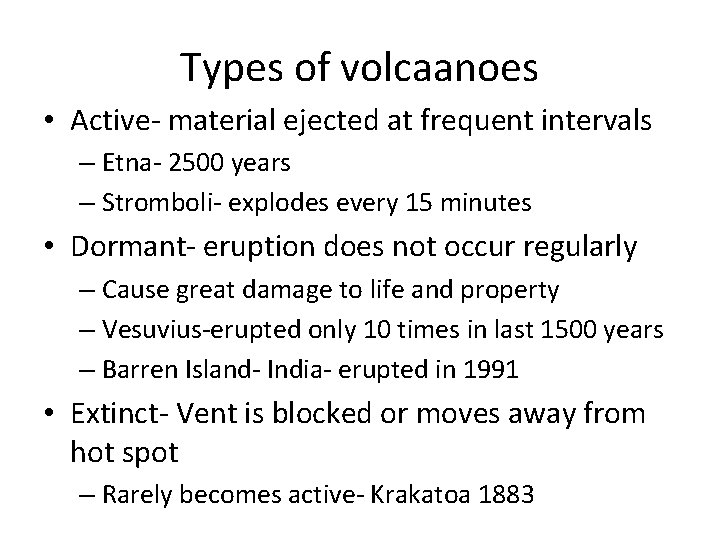 Types of volcaanoes

• Active- material ejected at frequent intervals
– Etna- 2500 years
– Stromboli- explodes every 15 minutes

• Dormant- eruption does not occur regularly
– Cause great damage to life and property
– Vesuvius-erupted only 10 times in last 1500 years
– Barren Island- India- erupted in 1991

• Extinct- Vent is blocked or moves away from hot spot
– Rarely becomes active- Krakatoa 1883